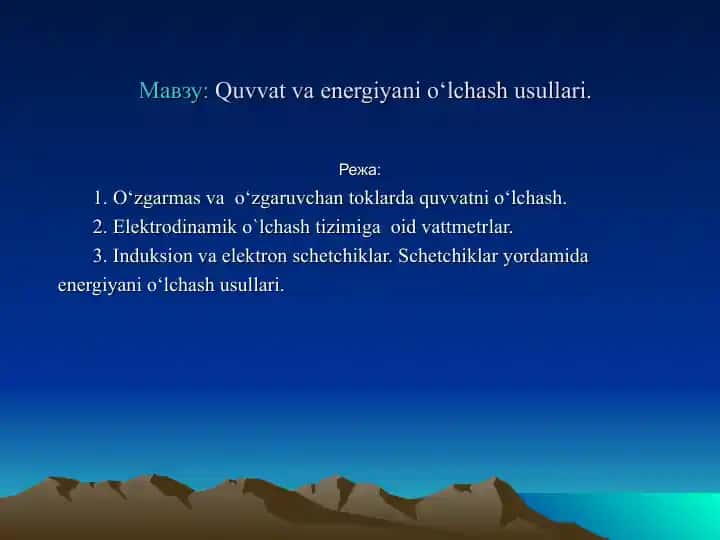 Мавзу: Quvvat va energiyani o‘lchash usullari.

Режа:

1. O‘zgarmas va o‘zgaruvchan toklarda quvvatni o‘lchash.

2. Elektrodinamik o`lchash tizimiga oid vattmetrlar.

3. Induksion va elektron schetchiklar. Schetchiklar yordamida energiyani o‘lchash usullari.